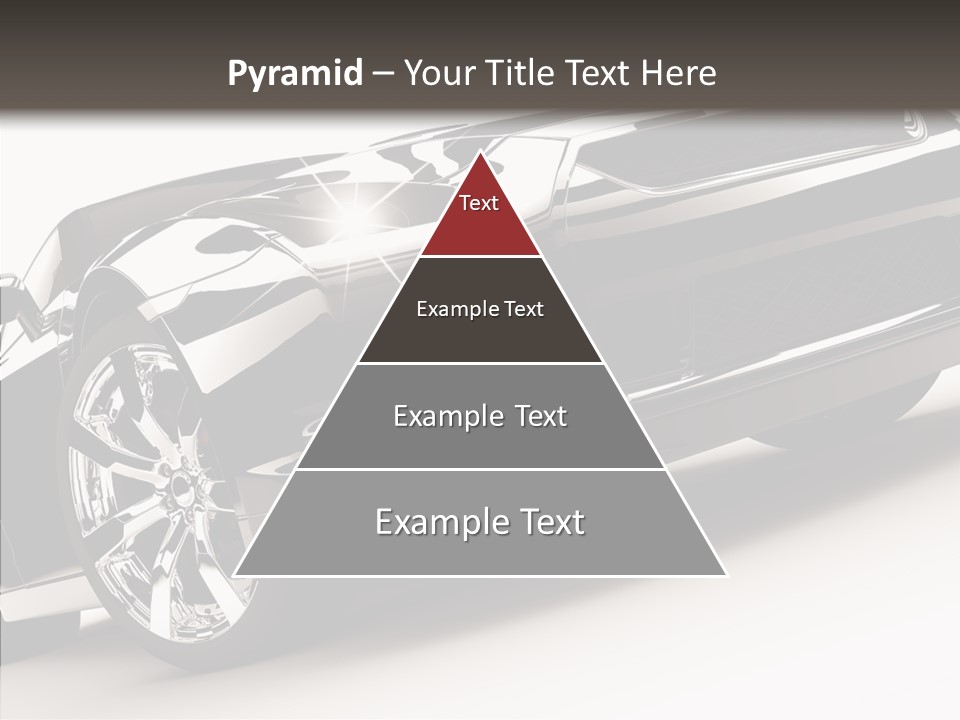 Pyramid – Your Title Text Here

Text

Example Text

Example Text

Example Text